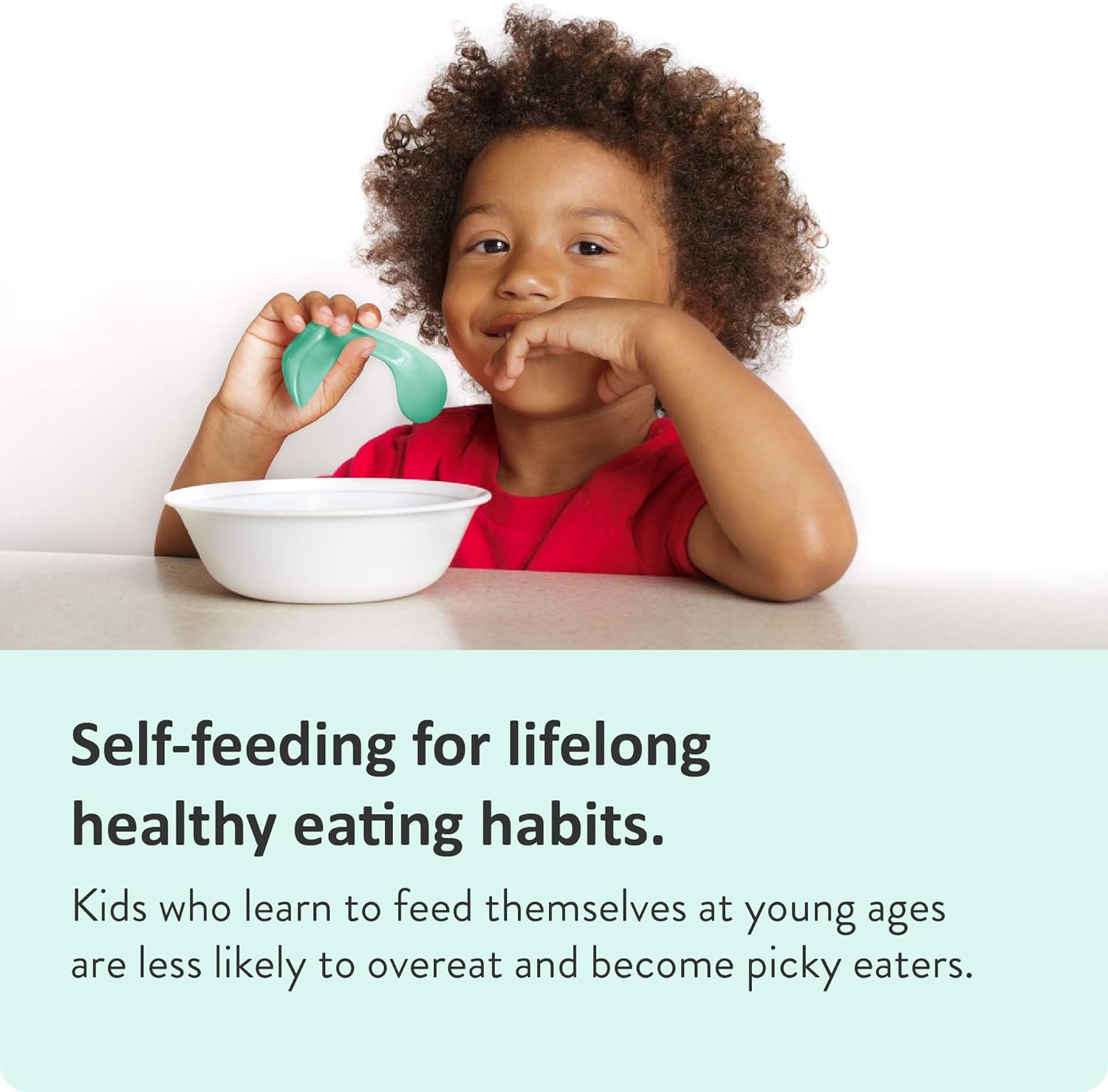 Self-feeding for lifelong healthy eating habits.

Kids who learn to feed themselves at young ages are less likely to overeat and become picky eaters.